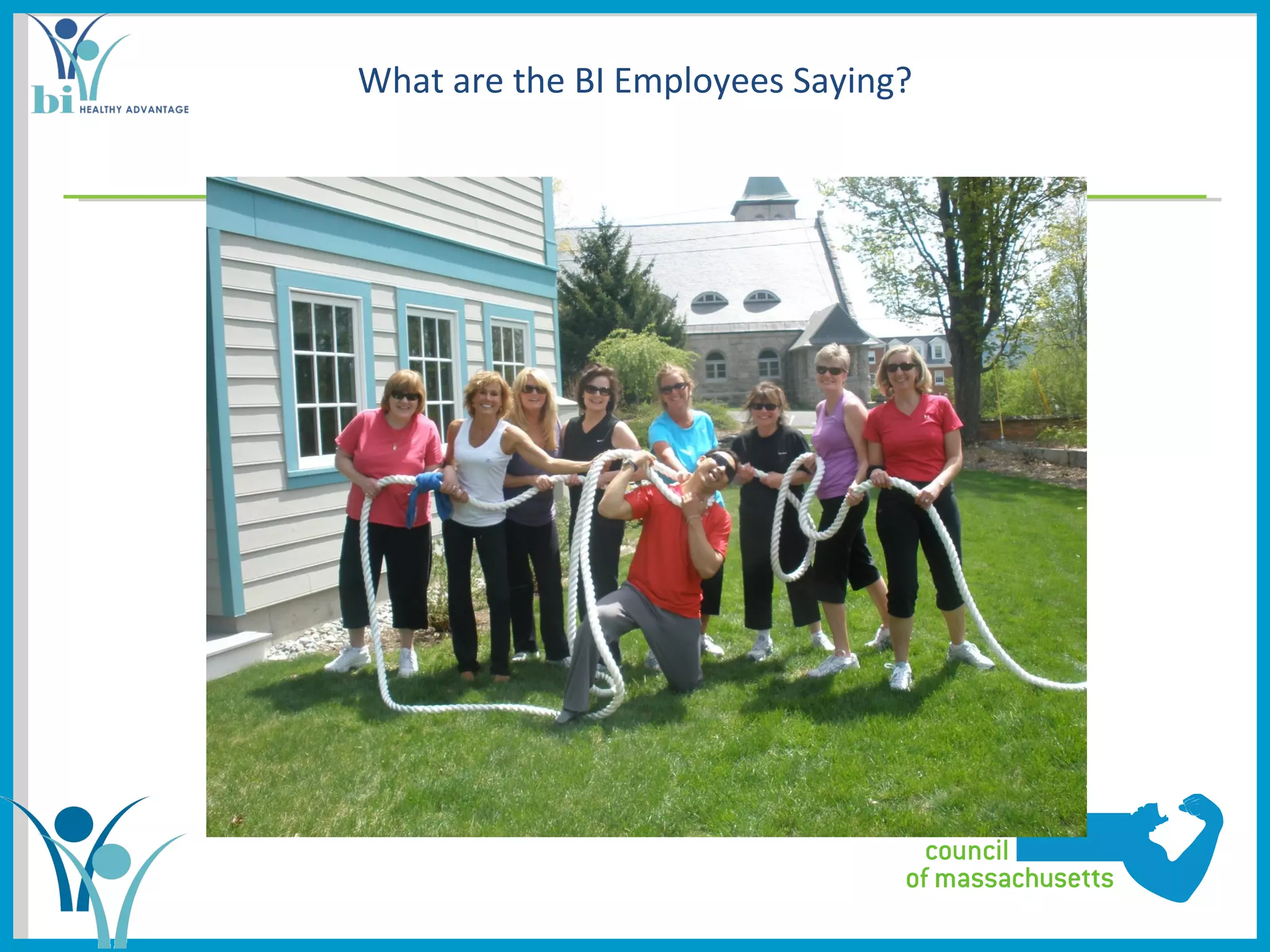 bi HEALTHY ADVANTAGE

What are the BI Employees Saying?

council
of massachusetts